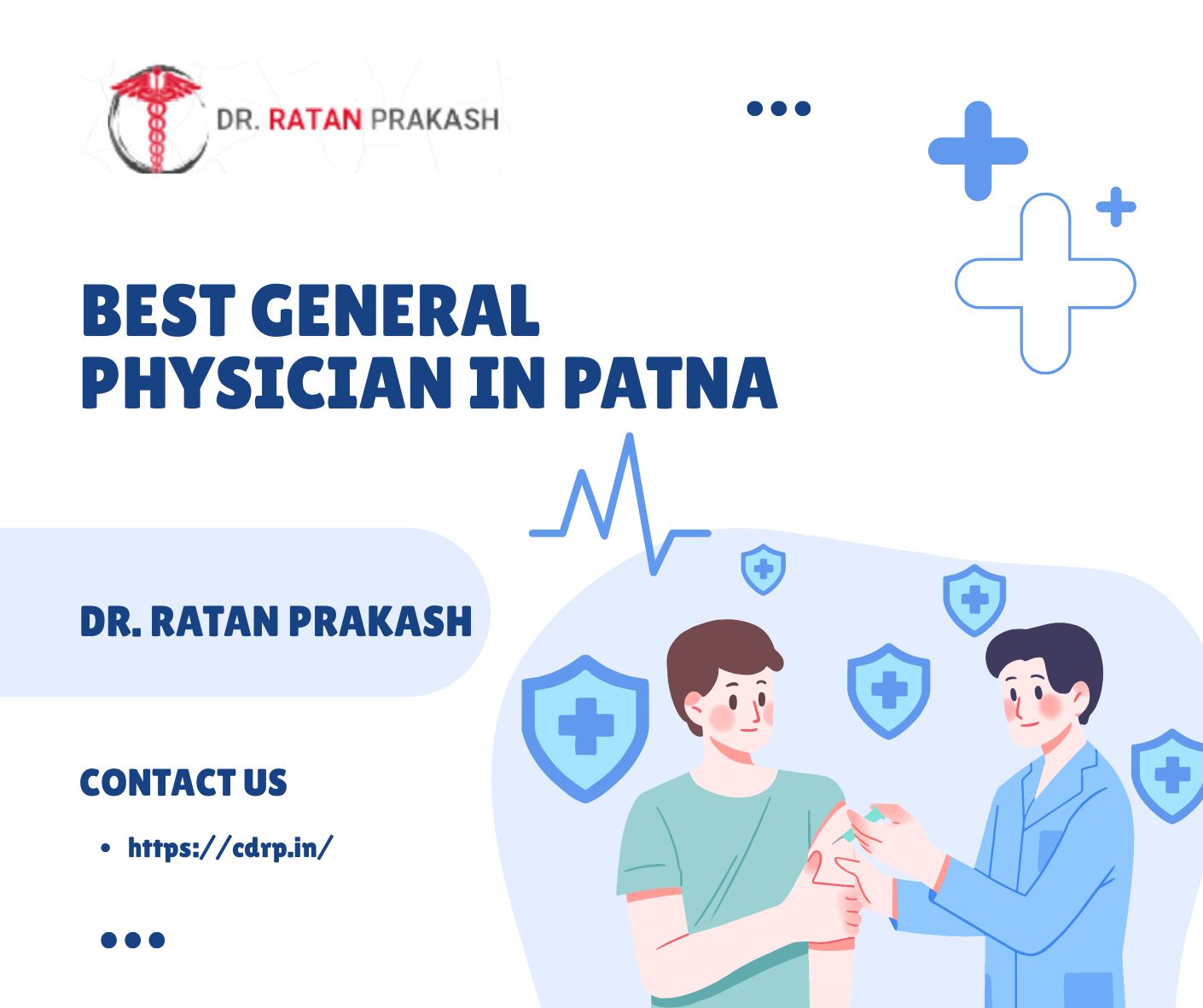 DR. RATAN PRAKASH

BEST GENERAL PHYSICIAN IN PATNA

DR. RATAN PRAKASH

CONTACT US

• https://cdrp.in/